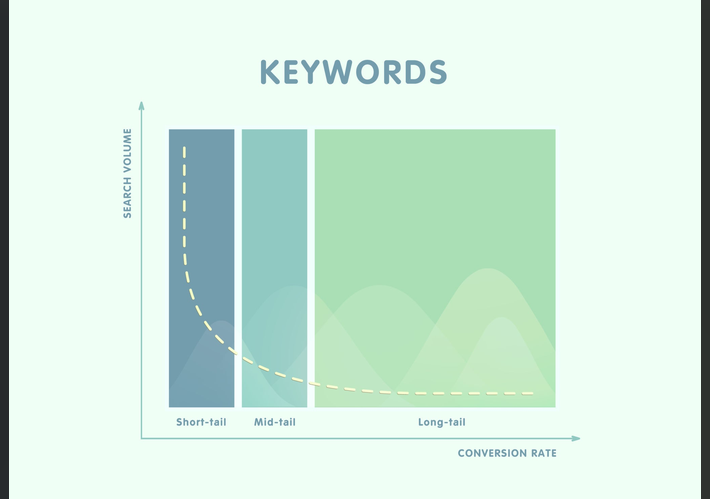 KEYWORDS

SEARCH VOLUME

Short-tail

Mid-tail

Long-tail

CONVERSION RATE